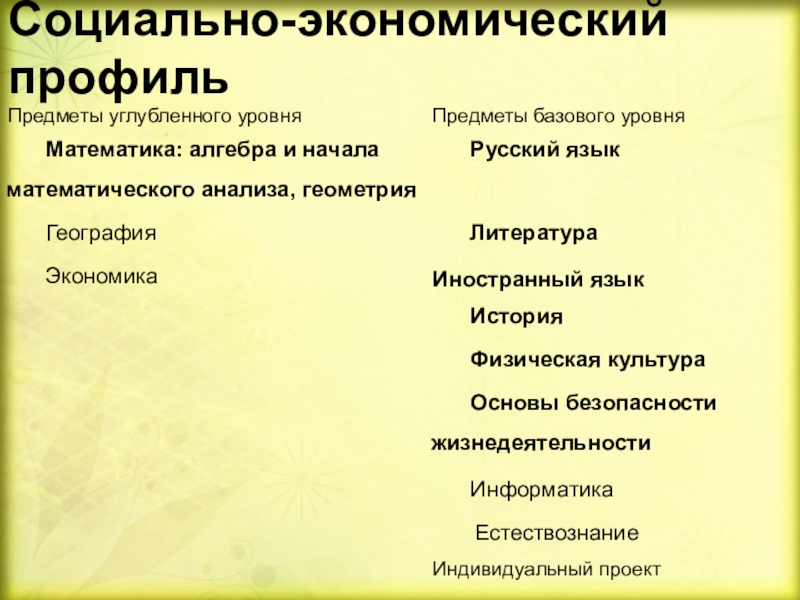 Социально-экономический профиль

Предметы углубленного уровня

Математика: алгебра и начала математического анализа, геометрия

География

Экономика

Предметы базового уровня

Русский язык

Литература

Иностранный язык

История

Физическая культура

Основы безопасности жизнедеятельности

Информатика

Естествознание

Индивидуальный проект